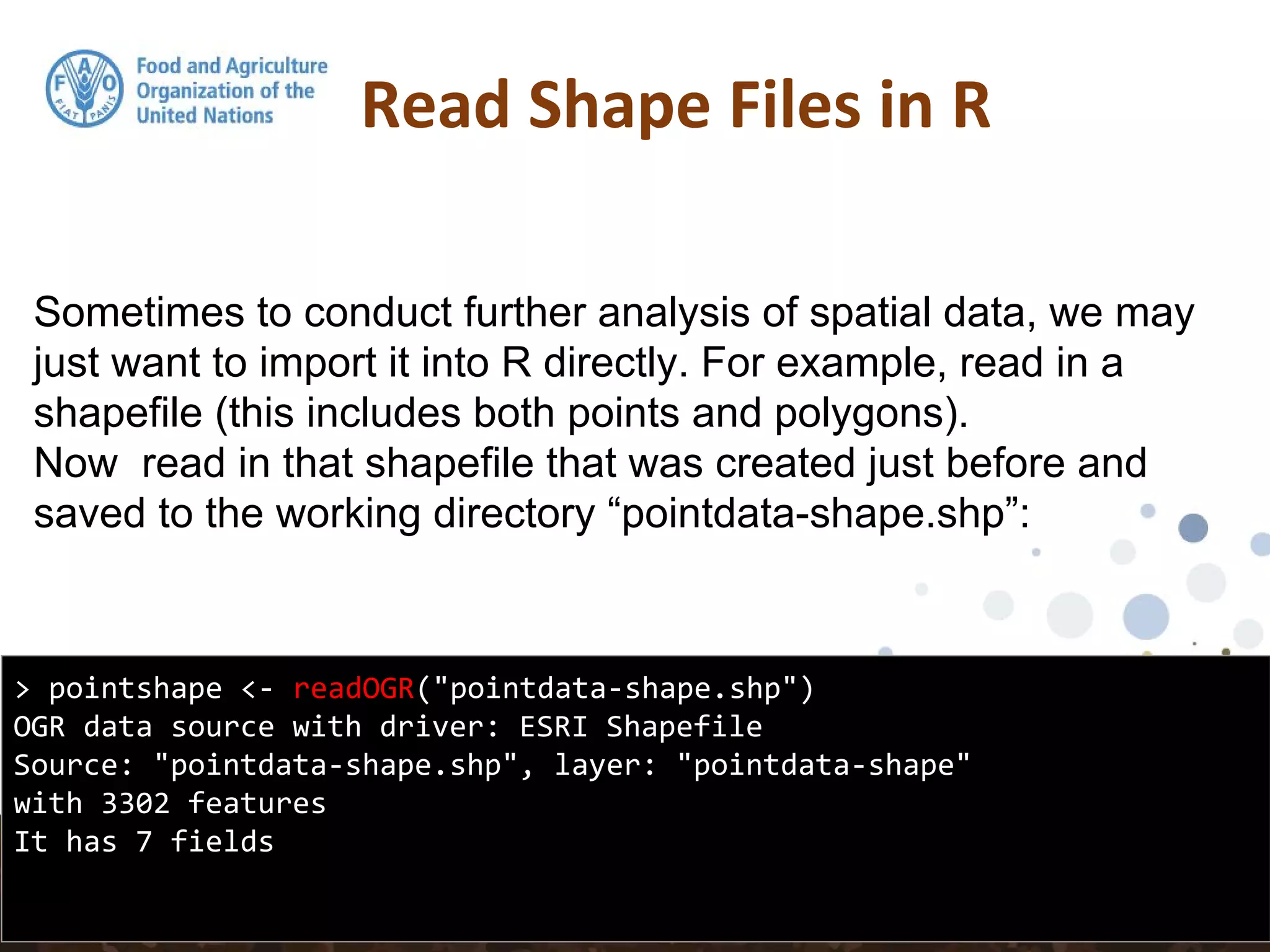 F A O
FIAT PANIS
Food and Agriculture Organization of the United Nations

Read Shape Files in R

Sometimes to conduct further analysis of spatial data, we may just want to import it into R directly. For example, read in a shapefile (this includes both points and polygons).
Now  read in that shapefile that was created just before and saved to the working directory “pointdata-shape.shp”:

> pointshape <- readOGR("pointdata-shape.shp")
OGR data source with driver: ESRI Shapefile
Source: "pointdata-shape.shp", layer: "pointdata-shape"
with 3302 features
It has 7 fields